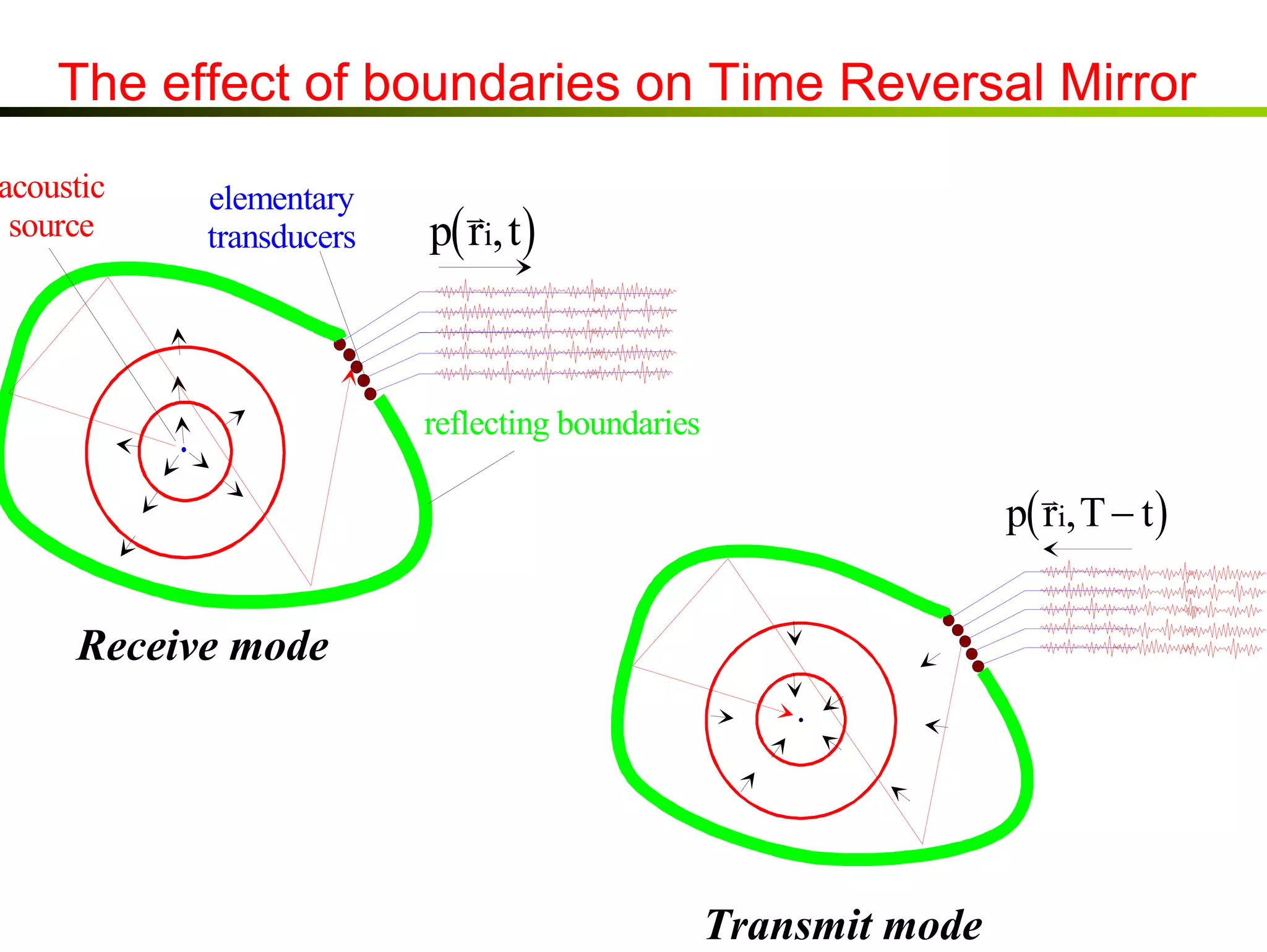 The effect of boundaries on Time Reversal Mirror

acoustic source

elementary transducers

$p(\vec{r}_i, t)$

reflecting boundaries

Receive mode

$p(\vec{r}_i, T-t)$

Transmit mode